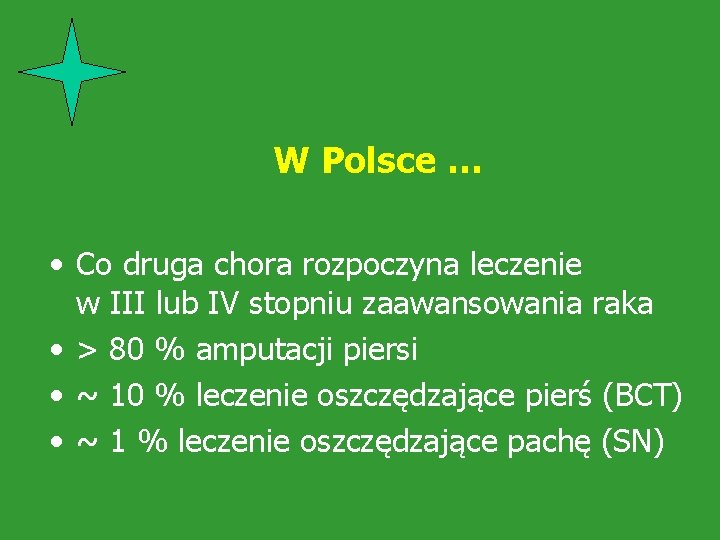 W Polsce …

• Co druga chora rozpoczyna leczenie w III lub IV stopniu zaawansowania raka
• > 80 % amputacji piersi
• ~ 10 % leczenie oszczędzające pierś (BCT)
• ~ 1 % leczenie oszczędzające pachę (SN)